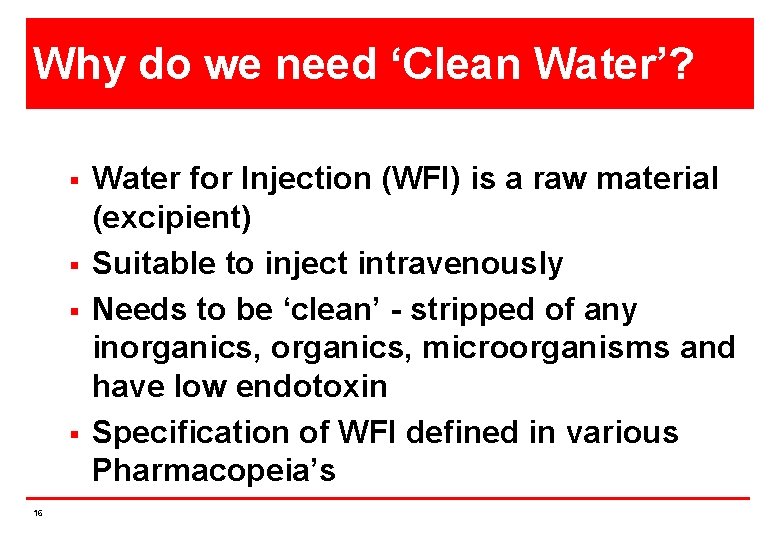 Why do we need ‘Clean Water’?

▪ Water for Injection (WFI) is a raw material (excipient)

▪ Suitable to inject intravenously

▪ Needs to be ‘clean’ - stripped of any inorganics, organics, microorganisms and have low endotoxin

▪ Specification of WFI defined in various Pharmacopeia’s

16